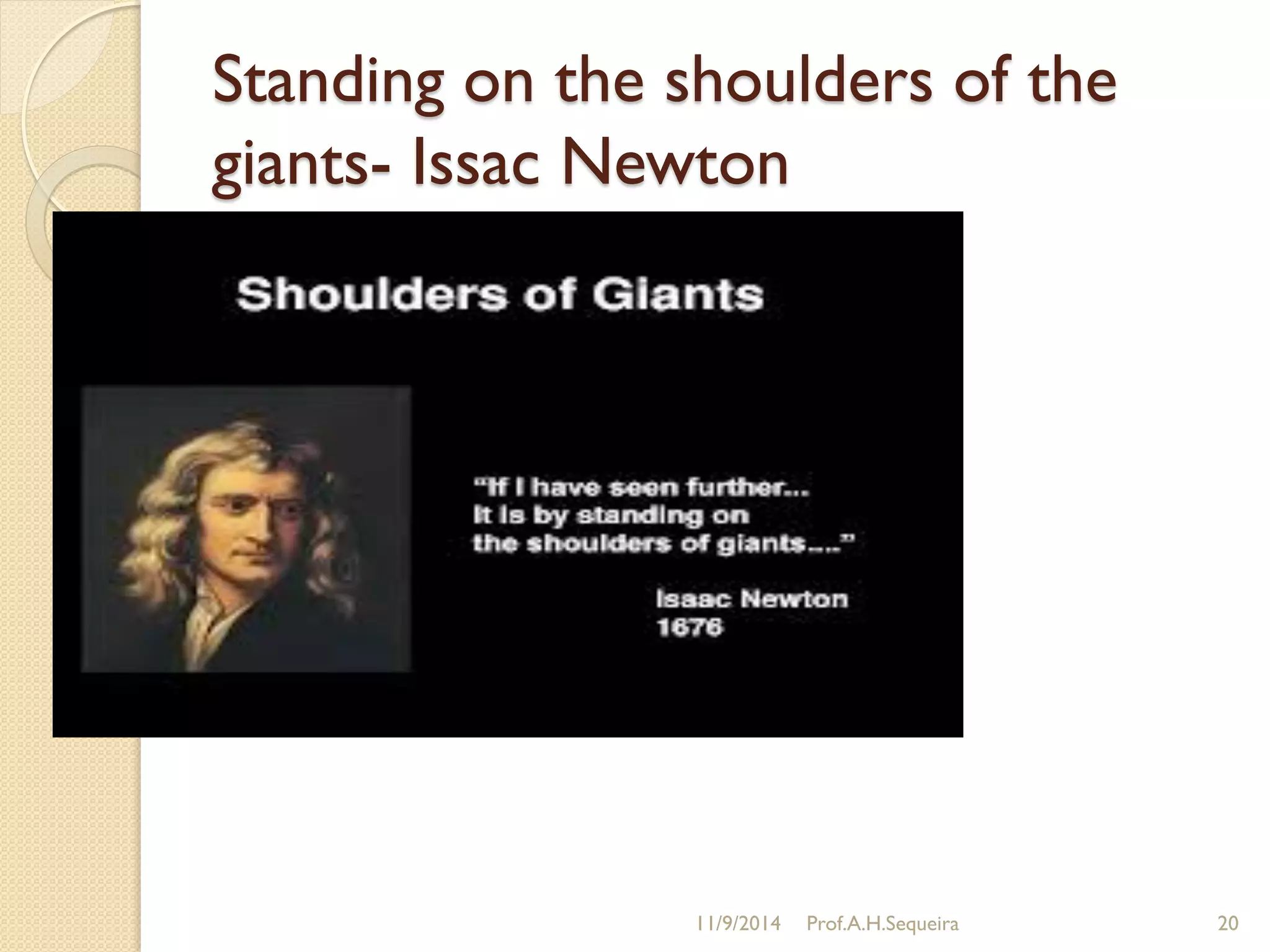 Standing on the shoulders of the giants- Issac Newton

Shoulders of Giants

"If I have seen further...
It is by standing on
the shoulders of giants...."

Isaac Newton
1676

11/9/2014 Prof.A.H.Sequeira 20